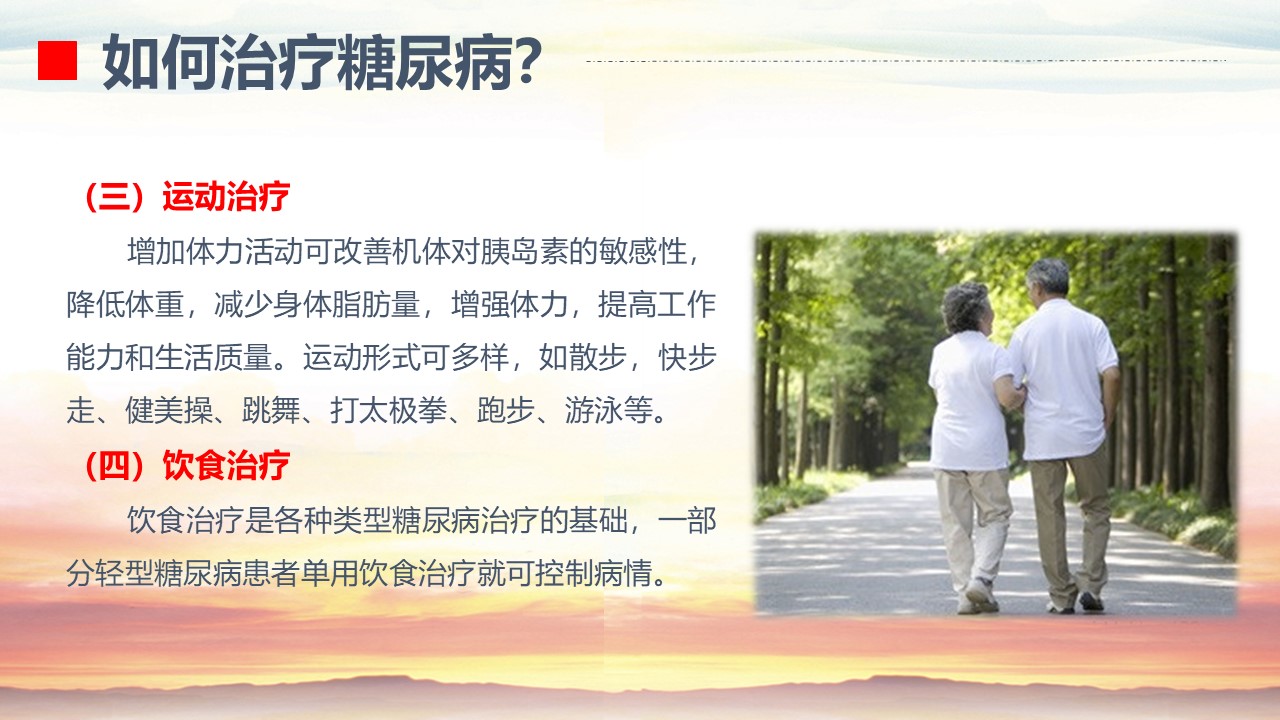 如何治疗糖尿病？

（三）运动治疗

增加体力活动可改善机体对胰岛素的敏感性，降低体重，减少身体脂肪量，增强体力，提高工作能力和生活质量。运动形式可多样，如散步，快步走、健美操、跳舞、打太极拳、跑步、游泳等。

（四）饮食治疗

饮食治疗是各种类型糖尿病治疗的基础，一部分轻型糖尿病患者单用饮食治疗就可控制病情。